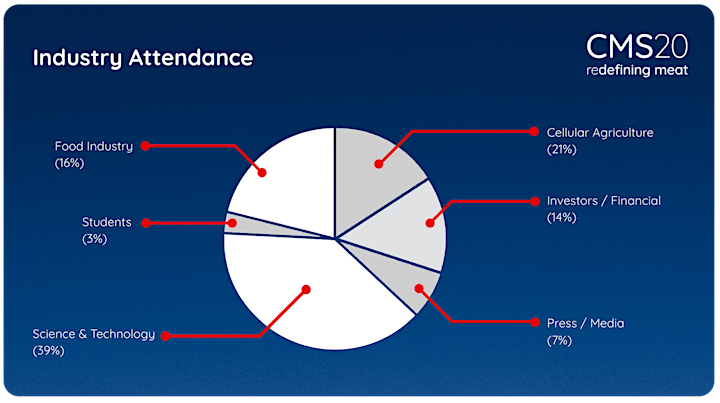 Industry Attendance

CMS20
redefining meat

Food Industry
(16%)

Students
(3%)

Science & Technology
(39%)

Cellular Agriculture
(21%)

Investors / Financial
(14%)

Press / Media
(7%)